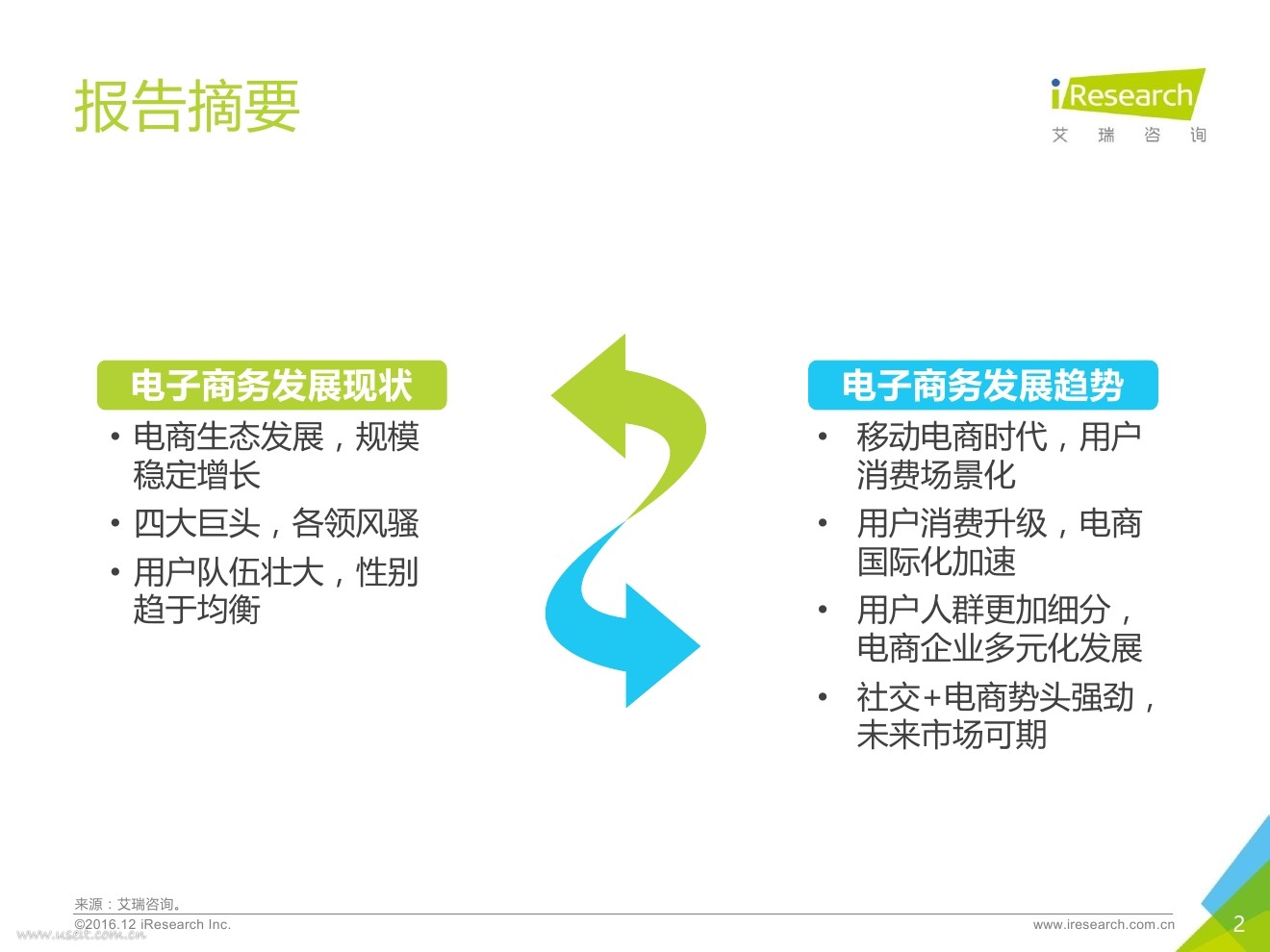 报告摘要

iResearch
艾 瑞 咨 询

电子商务发展现状

• 电商生态发展，规模稳定增长
• 四大巨头，各领风骚
• 用户队伍壮大，性别趋于均衡

电子商务发展趋势

• 移动电商时代，用户消费场景化
• 用户消费升级，电商国际化加速
• 用户人群更加细分，电商企业多元化发展
• 社交+电商势头强劲，未来市场可期

来源：艾瑞咨询。
©2016.12 iResearch Inc.
www.useit.com.cn
www.iresearch.com.cn
2